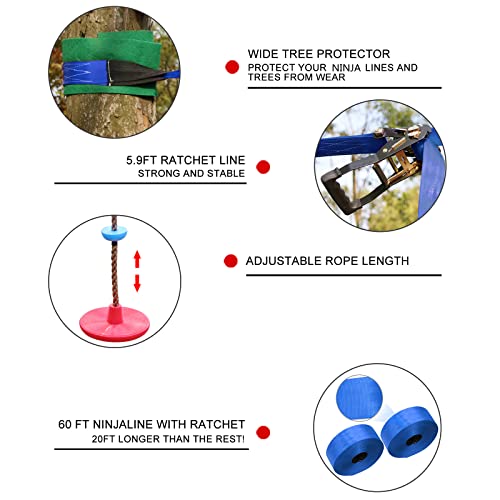 WIDE TREE PROTECTOR
PROTECT YOUR NINJA LINES AND TREES FROM WEAR

5.9FT RATCHET LINE
STRONG AND STABLE

ADJUSTABLE ROPE LENGTH

60 FT NINJALINE WITH RATCHET
20FT LONGER THAN THE REST!